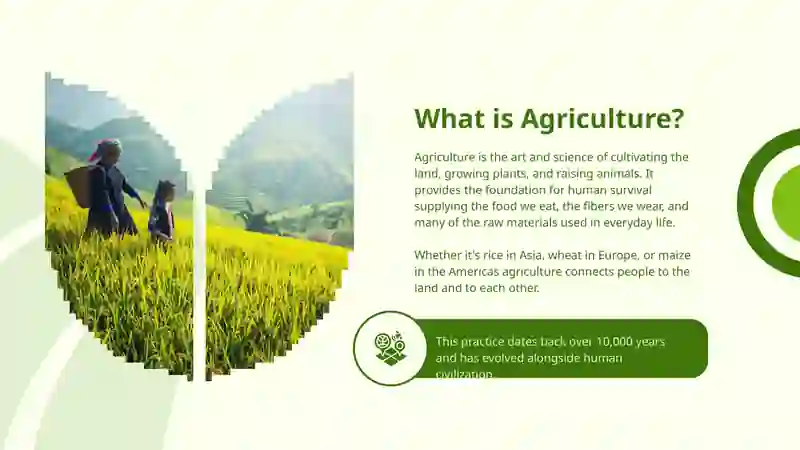 What is Agriculture?

Agriculture is the art and science of cultivating the land, growing plants, and raising animals. It provides the foundation for human survival supplying the food we eat, the fibers we wear, and many of the raw materials used in everyday life.

Whether it's rice in Asia, wheat in Europe, or maize in the Americas agriculture connects people to the land and to each other.

This practice dates back over 10,000 years and has evolved alongside human civilization.